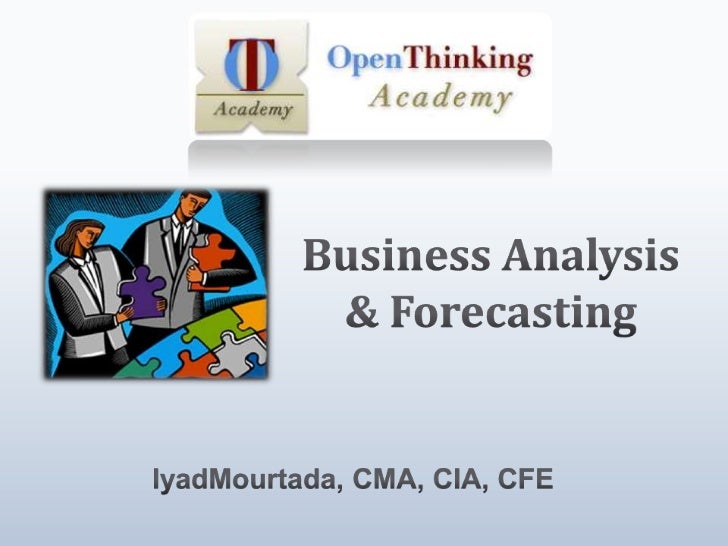 OT
Academy
OpenThinking
Academy

Business Analysis
& Forecasting

IyadMourtada, CMA, CIA, CFE